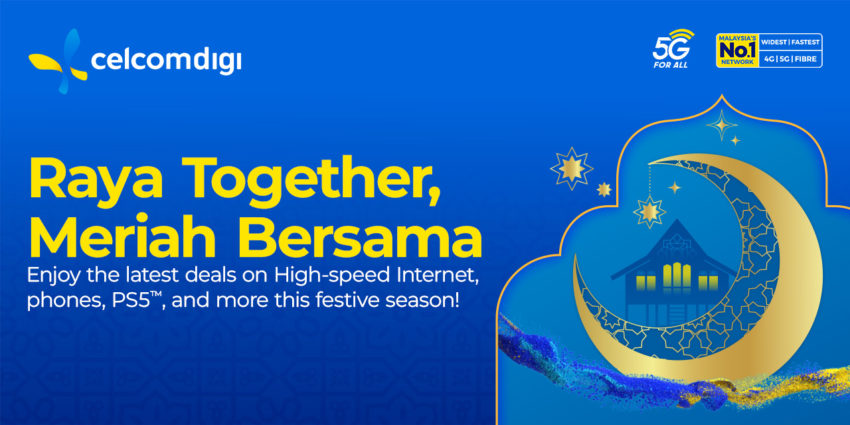 celcomdigi

5G FOR ALL

MALAYSIA'S No.1 NETWORK WIDEST | FASTEST 4G | 5G | FIBRE

Raya Together, Meriah Bersama

Enjoy the latest deals on High-speed Internet, phones, PS5™, and more this festive season!